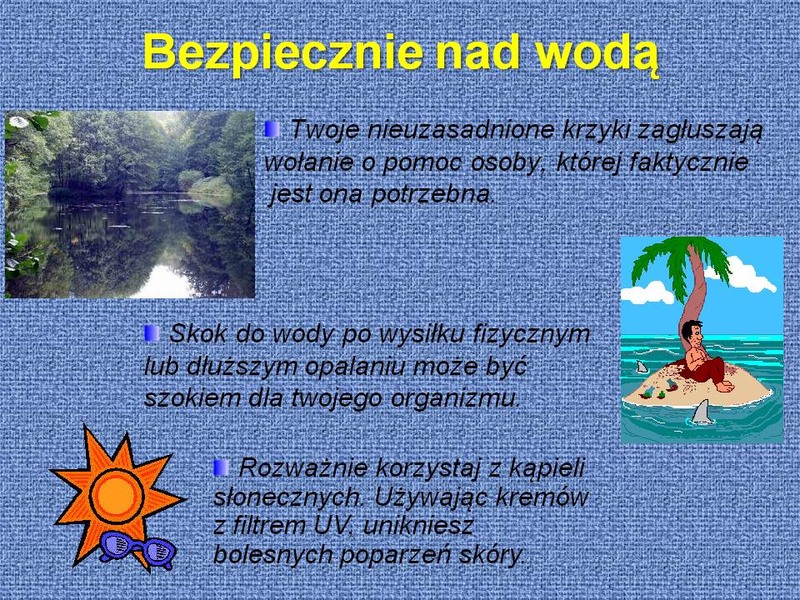 Bezpiecznie nad wodą

Twoje nieuzasadnione krzyki zagłuszają wołanie o pomoc osoby, której faktycznie jest ona potrzebna.

Skok do wody po wysiłku fizycznym lub dłuższym opalaniu może być szokiem dla twojego organizmu.

Rozważnie korzystaj z kąpieli słonecznych. Używając kremów z filtrem UV, unikniesz bolesnych poparzeń skóry.